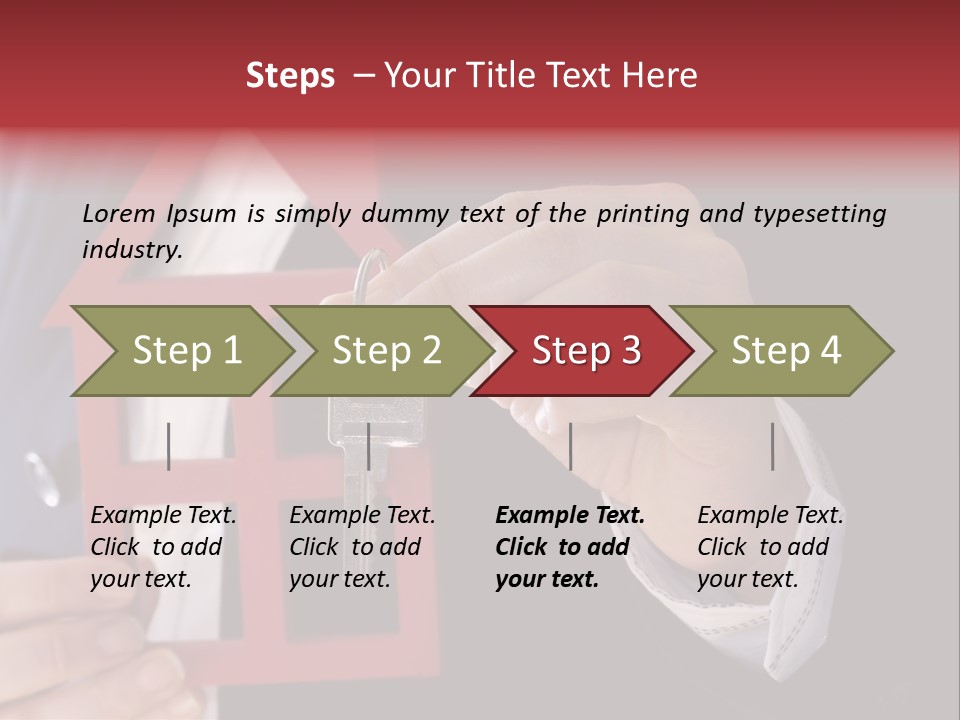 Steps – Your Title Text Here

Lorem Ipsum is simply dummy text of the printing and typesetting industry.

Step 1

Step 2

Step 3

Step 4

Example Text. Click to add your text.

Example Text. Click to add your text.

Example Text. Click to add your text.

Example Text. Click to add your text.